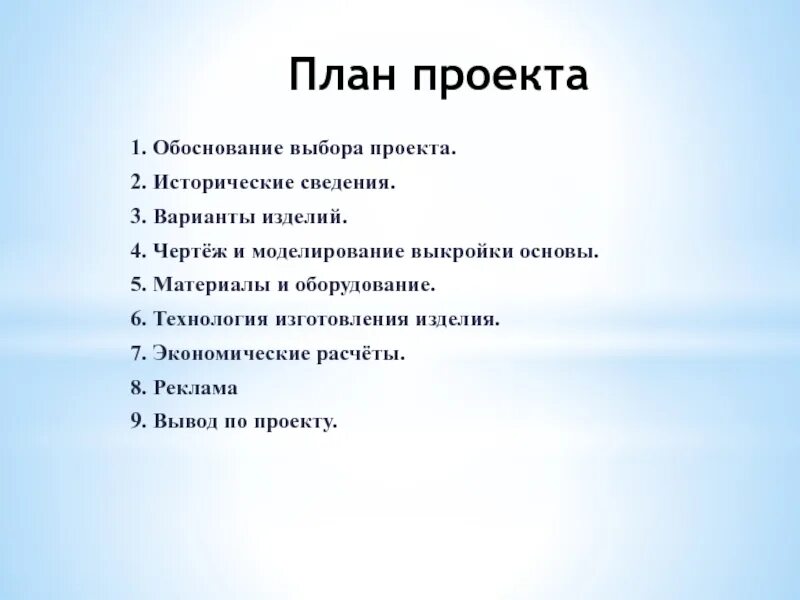 План проекта

1. Обоснование выбора проекта.
2. Исторические сведения.
3. Варианты изделий.
4. Чертёж и моделирование выкройки основы.
5. Материалы и оборудование.
6. Технология изготовления изделия.
7. Экономические расчёты.
8. Реклама
9. Вывод по проекту.